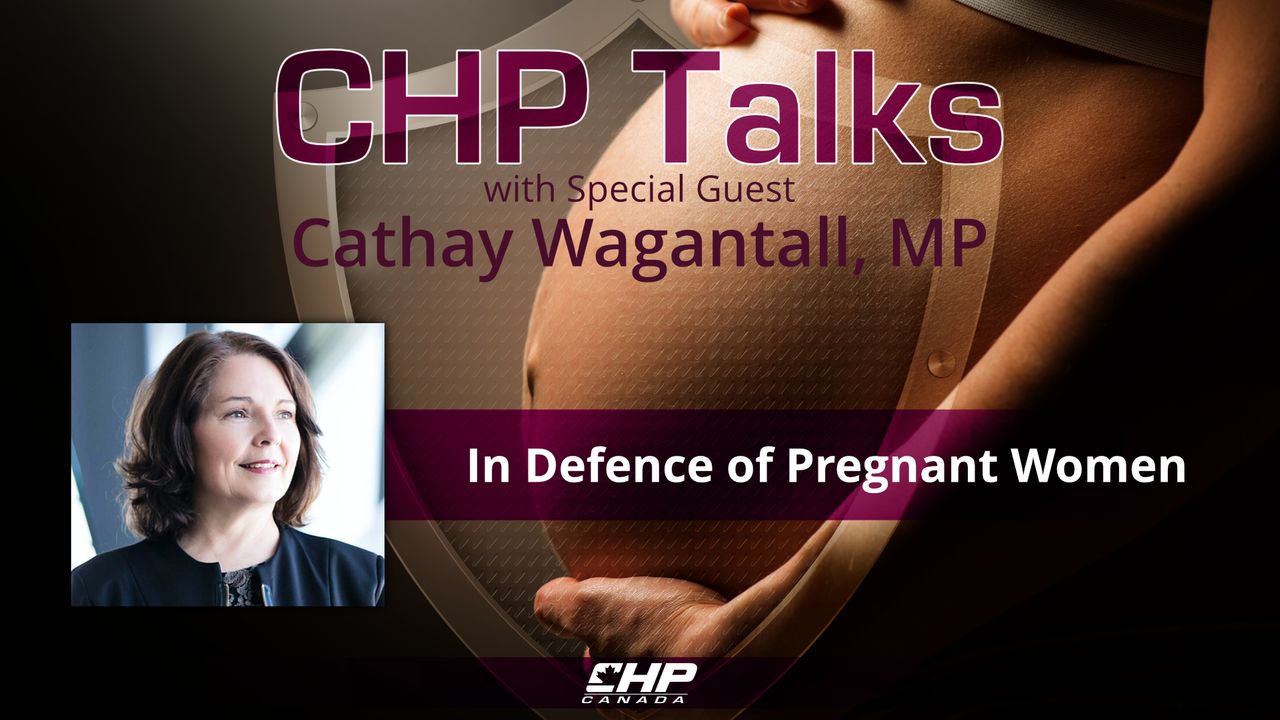 CHP Talks
with Special Guest
Cathay Wagantall, MP

In Defence of Pregnant Women

CHP
CANADA